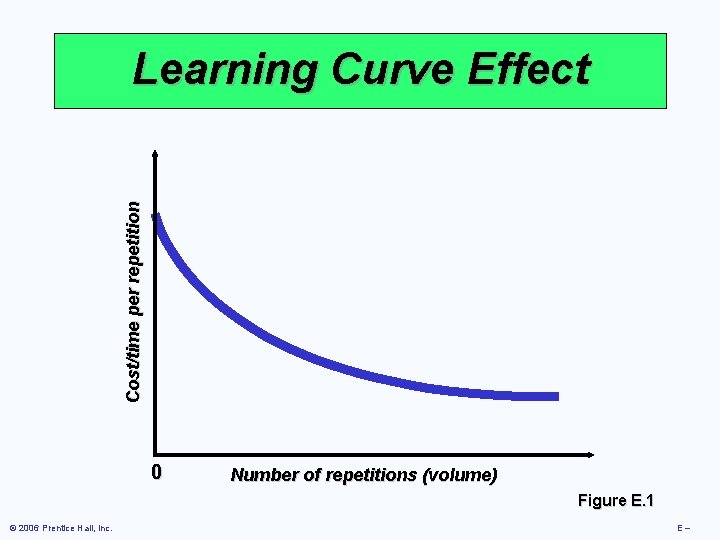 Learning Curve Effect

Cost/time per repetition

0

Number of repetitions (volume)

Figure E.1

© 2006 Prentice Hall, Inc.

E –